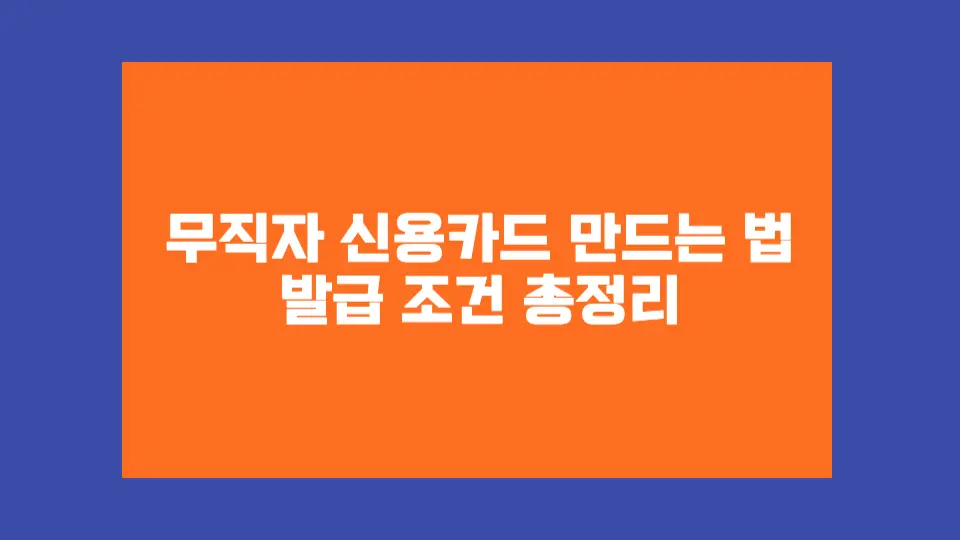 무직자 신용카드 만드는 법
발급 조건 총정리